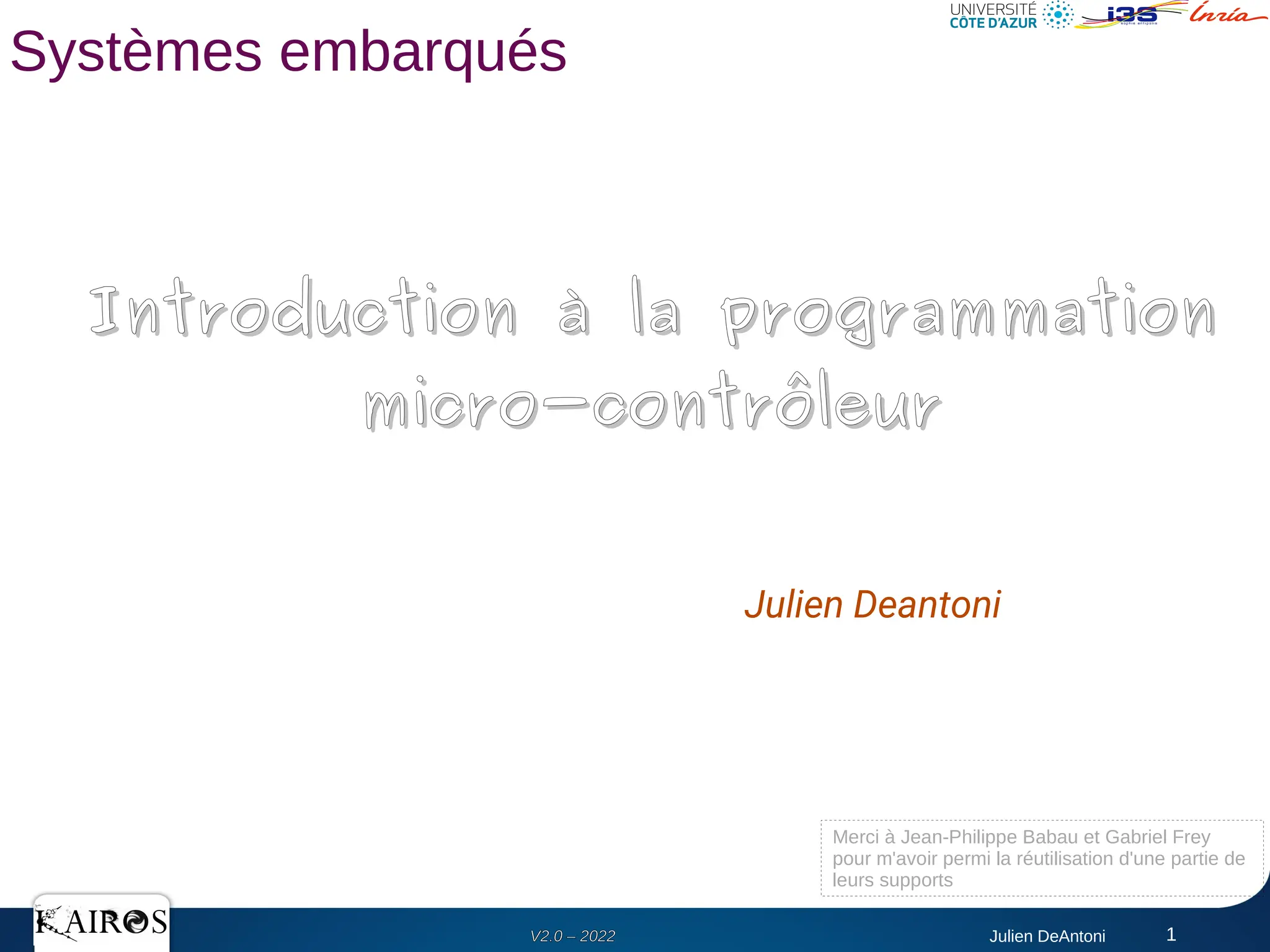 UNIVERSITÉ CÔTE D'AZUR
i3S
Inria

Systèmes embarqués

Introduction à la programmation micro-contrôleur

Julien Deantoni

Merci à Jean-Philippe Babau et Gabriel Frey pour m'avoir permi la réutilisation d'une partie de leurs supports

KAIROS

V2.0 – 2022

Julien DeAntoni

1